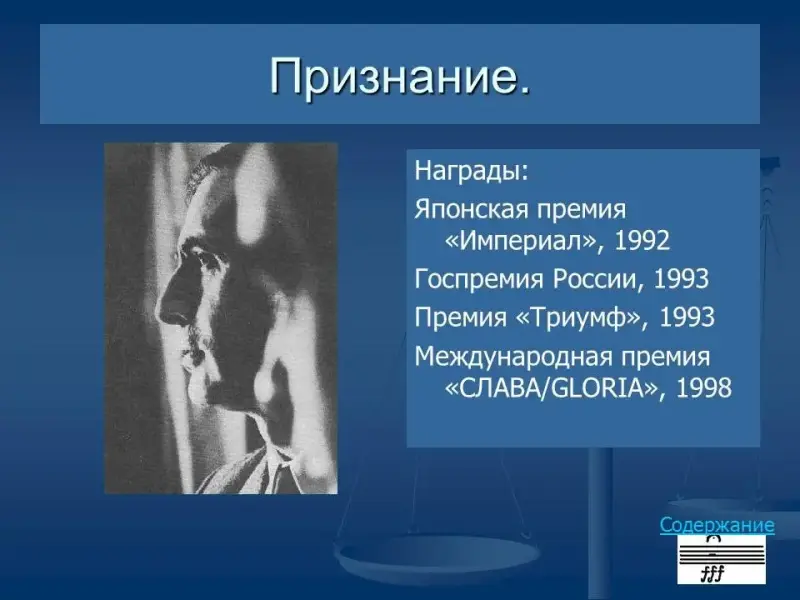 Признание.

Награды:

Японская премия «Империал», 1992

Госпремия России, 1993

Премия «Триумф», 1993

Международная премия «СЛАВА/GLORIA», 1998

Содержание

fff